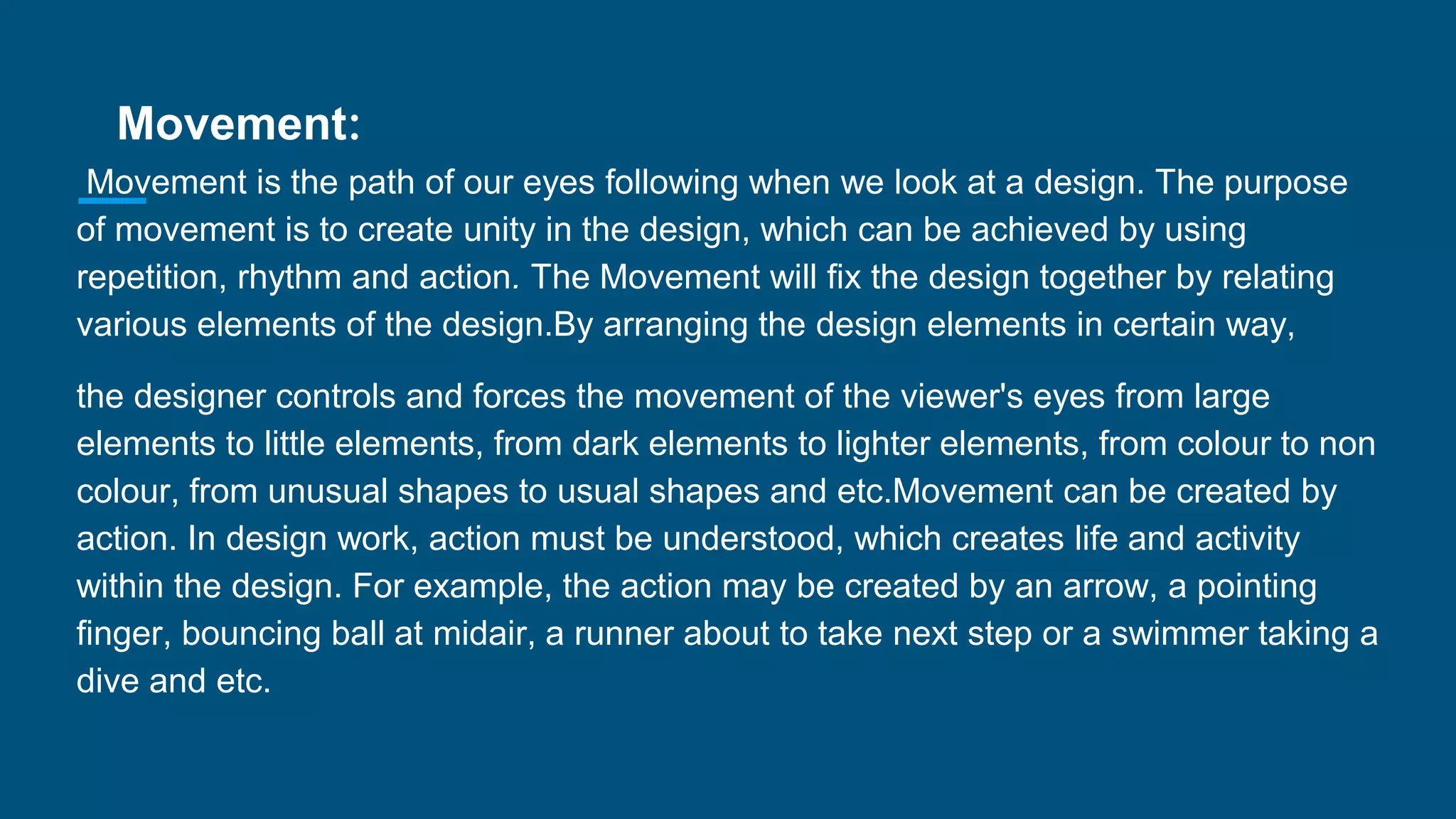 Movement:

Movement is the path of our eyes following when we look at a design. The purpose of movement is to create unity in the design, which can be achieved by using repetition, rhythm and action. The Movement will fix the design together by relating various elements of the design.By arranging the design elements in certain way,

the designer controls and forces the movement of the viewer's eyes from large elements to little elements, from dark elements to lighter elements, from colour to non colour, from unusual shapes to usual shapes and etc.Movement can be created by action. In design work, action must be understood, which creates life and activity within the design. For example, the action may be created by an arrow, a pointing finger, bouncing ball at midair, a runner about to take next step or a swimmer taking a dive and etc.